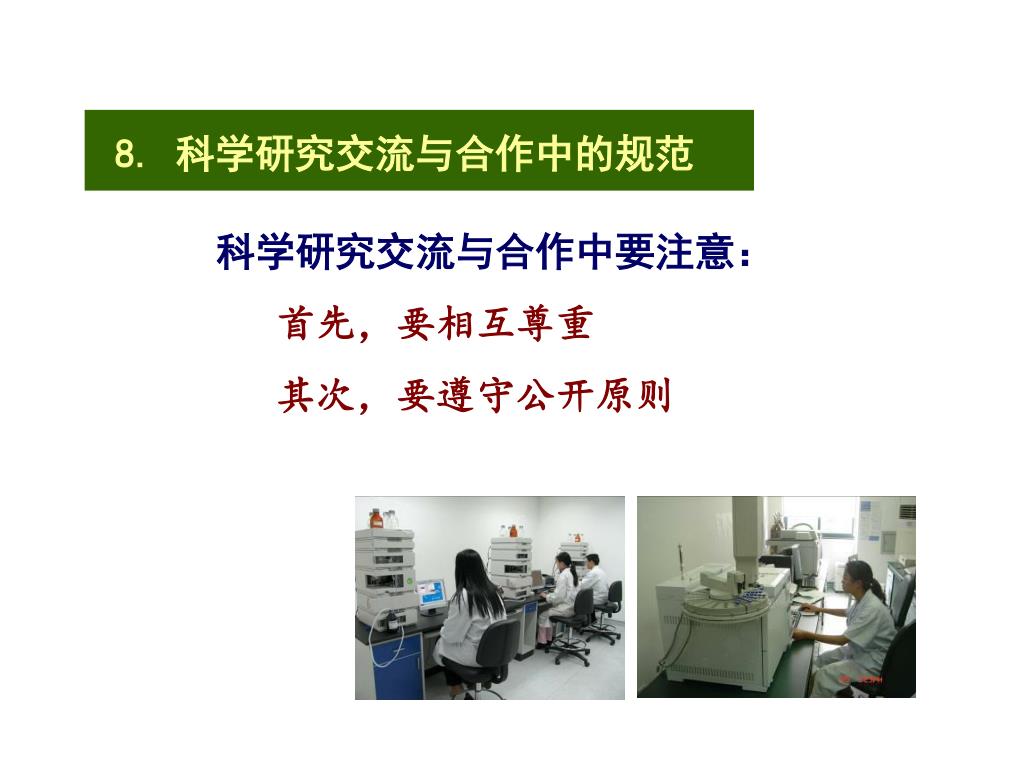 8. 科学研究交流与合作中的规范

科学研究交流与合作中要注意：

首先，要相互尊重

其次，要遵守公开原则